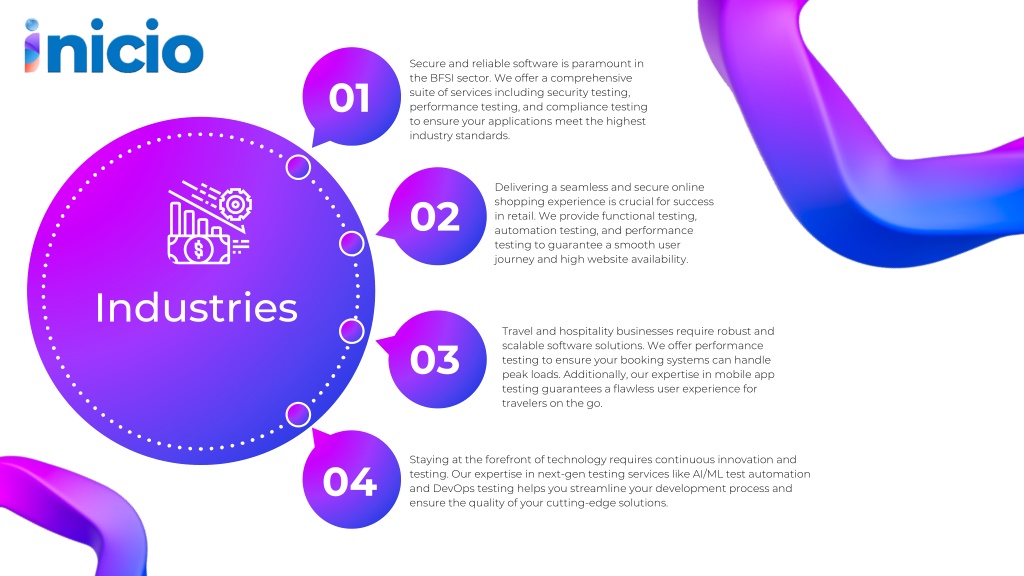 inicio

Industries

01

Secure and reliable software is paramount in the BFSI sector. We offer a comprehensive suite of services including security testing, performance testing, and compliance testing to ensure your applications meet the highest industry standards.

02

Delivering a seamless and secure online shopping experience is crucial for success in retail. We provide functional testing, automation testing, and performance testing to guarantee a smooth user journey and high website availability.

03

Travel and hospitality businesses require robust and scalable software solutions. We offer performance testing to ensure your booking systems can handle peak loads. Additionally, our expertise in mobile app testing guarantees a flawless user experience for travelers on the go.

04

Staying at the forefront of technology requires continuous innovation and testing. Our expertise in next-gen testing services like AI/ML test automation and DevOps testing helps you streamline your development process and ensure the quality of your cutting-edge solutions.